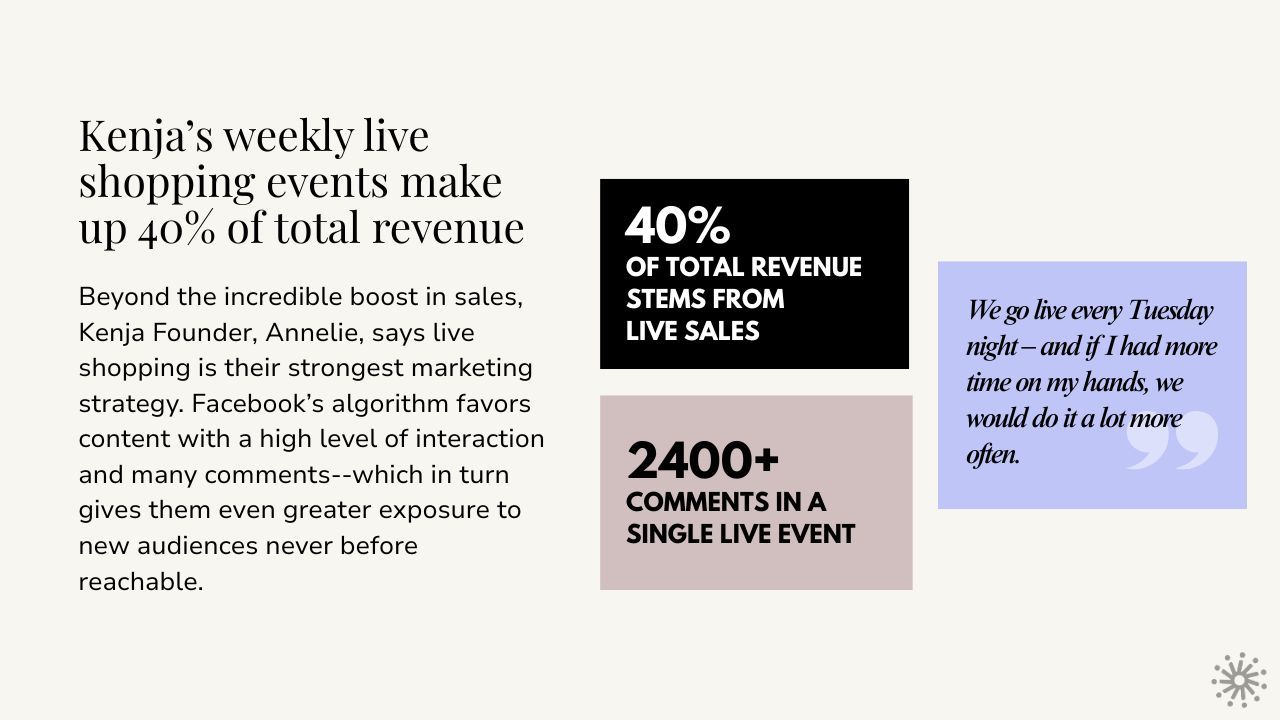 Kenja's weekly live shopping events make up 40% of total revenue

Beyond the incredible boost in sales, Kenja Founder, Annelie, says live shopping is their strongest marketing strategy. Facebook's algorithm favors content with a high level of interaction and many comments--which in turn gives them even greater exposure to new audiences never before reachable.

40%
OF TOTAL REVENUE STEMS FROM LIVE SALES

2400+
COMMENTS IN A SINGLE LIVE EVENT

We go live every Tuesday night – and if I had more time on my hands, we would do it a lot more often.